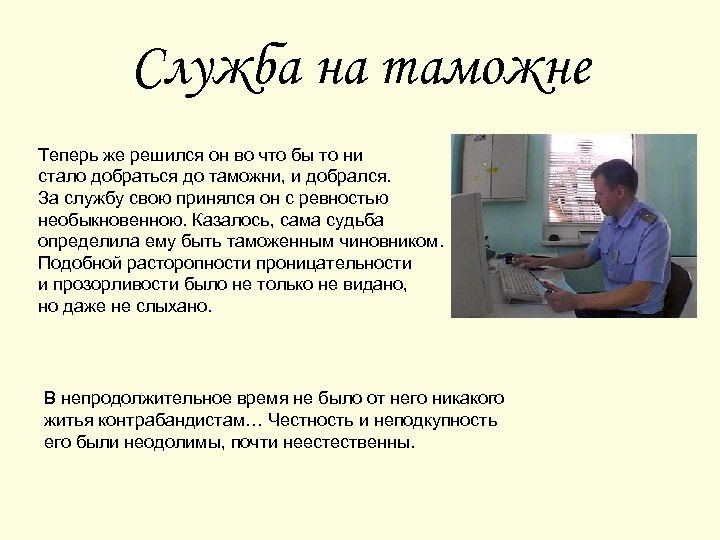 Служба на таможне

Теперь же решился он во что бы то ни стало добраться до таможни, и добрался. За службу свою принялся он с ревностью необыкновенною. Казалось, сама судьба определила ему быть таможенным чиновником. Подобной расторопности проницательности и прозорливости было не только не видано, но даже не слыхано.

В непродолжительное время не было от него никакого житья контрабандистам… Честность и неподкупность его были неодолимы, почти неестественны.